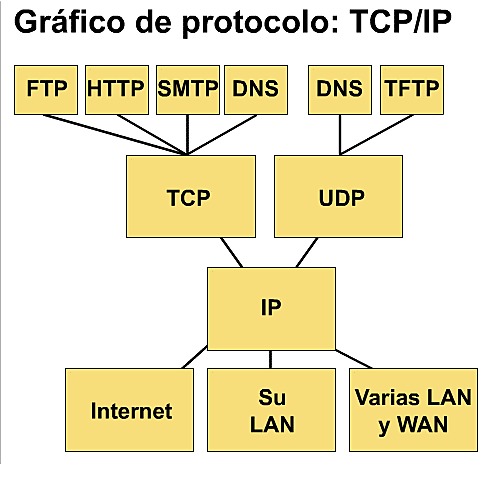 Gráfico de protocolo: TCP/IP

FTP

HTTP

SMTP

DNS

DNS

TFTP

TCP

UDP

IP

Internet

Su LAN

Varias LAN y WAN